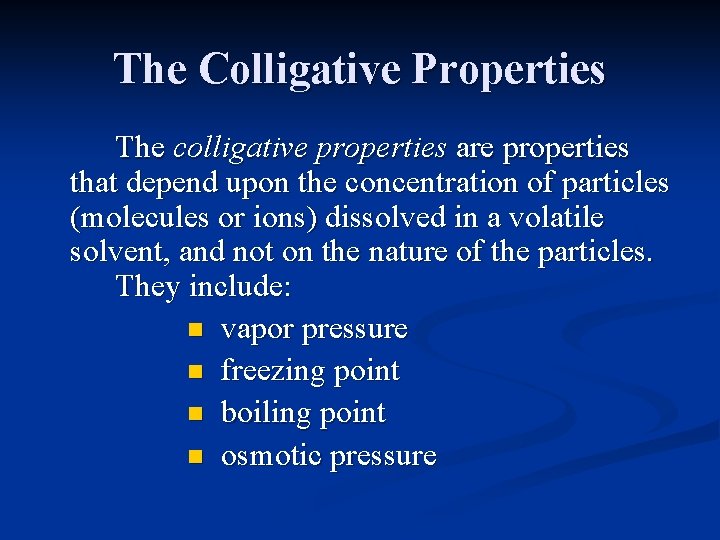 The Colligative Properties

The colligative properties are properties that depend upon the concentration of particles (molecules or ions) dissolved in a volatile solvent, and not on the nature of the particles.

They include:

- vapor pressure
- freezing point
- boiling point
- osmotic pressure